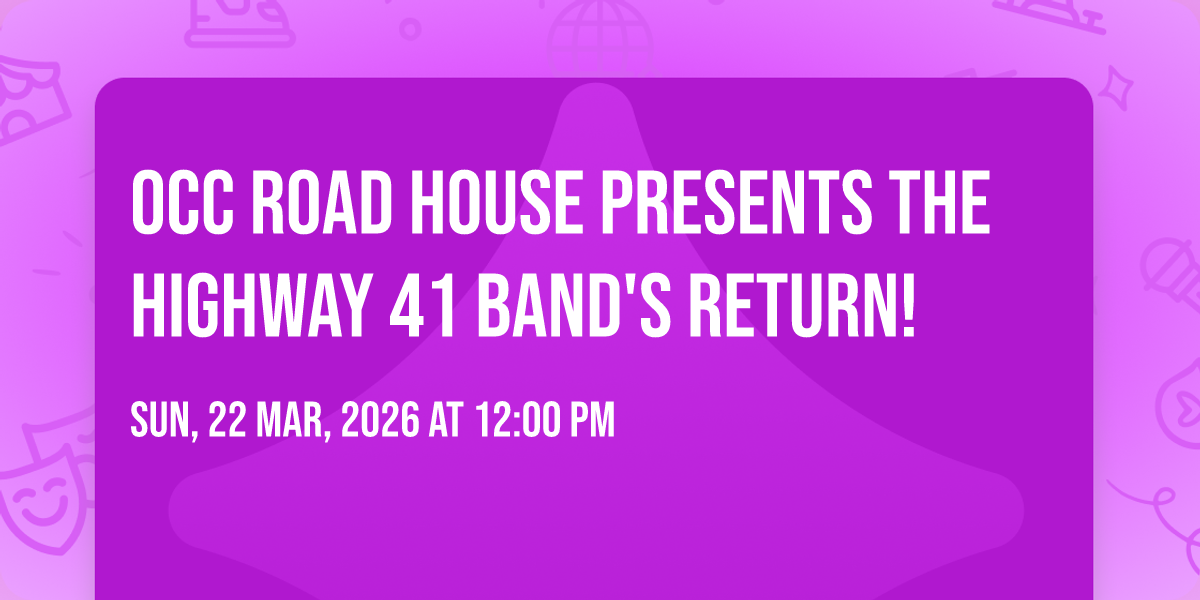 OCC ROAD HOUSE PRESENTS THE HIGHWAY 41 BAND'S RETURN!

SUN, 22 MAR, 2026 AT 12:00 PM